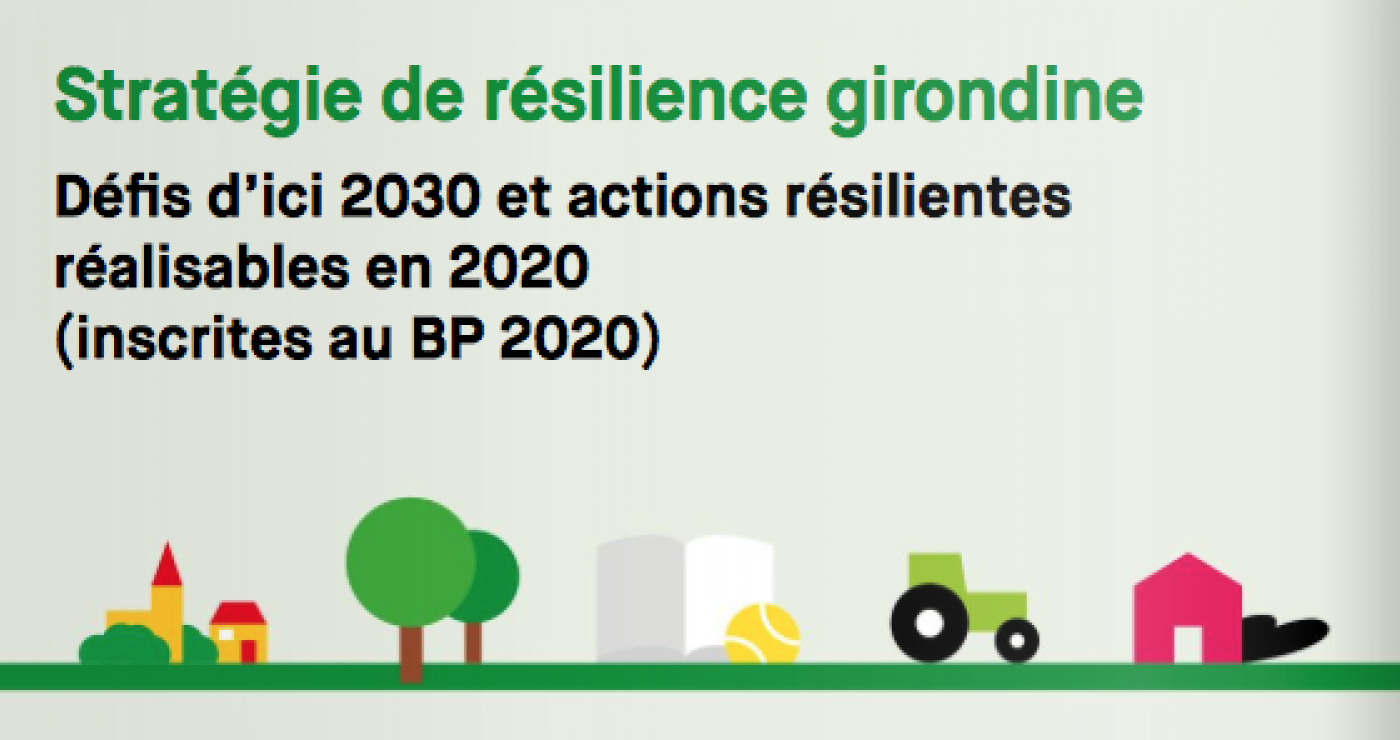 Stratégie de résilience girondine

Défis d'ici 2030 et actions résilientes réalisables en 2020
(inscrites au BP 2020)